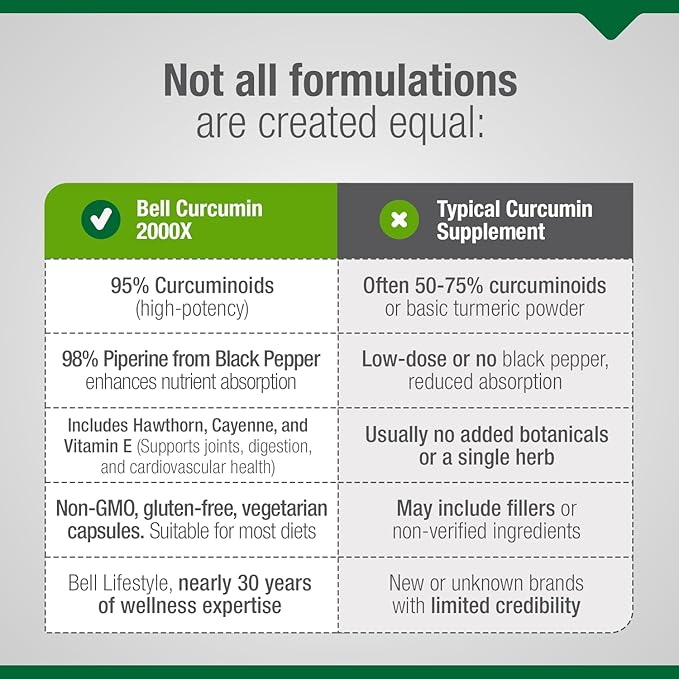 Not all formulations
are created equal:

| Bell Curcumin 2000X | Typical Curcumin Supplement |
|---|---|
| 95% Curcuminoids (high-potency) | Often 50-75% curcuminoids or basic turmeric powder |
| 98% Piperine from Black Pepper enhances nutrient absorption | Low-dose or no black pepper, reduced absorption |
| Includes Hawthorn, Cayenne, and Vitamin E (Supports joints, digestion, and cardiovascular health) | Usually no added botanicals or a single herb |
| Non-GMO, gluten-free, vegetarian capsules. Suitable for most diets | May include fillers or non-verified ingredients |
| Bell Lifestyle, nearly 30 years of wellness expertise | New or unknown brands with limited credibility |